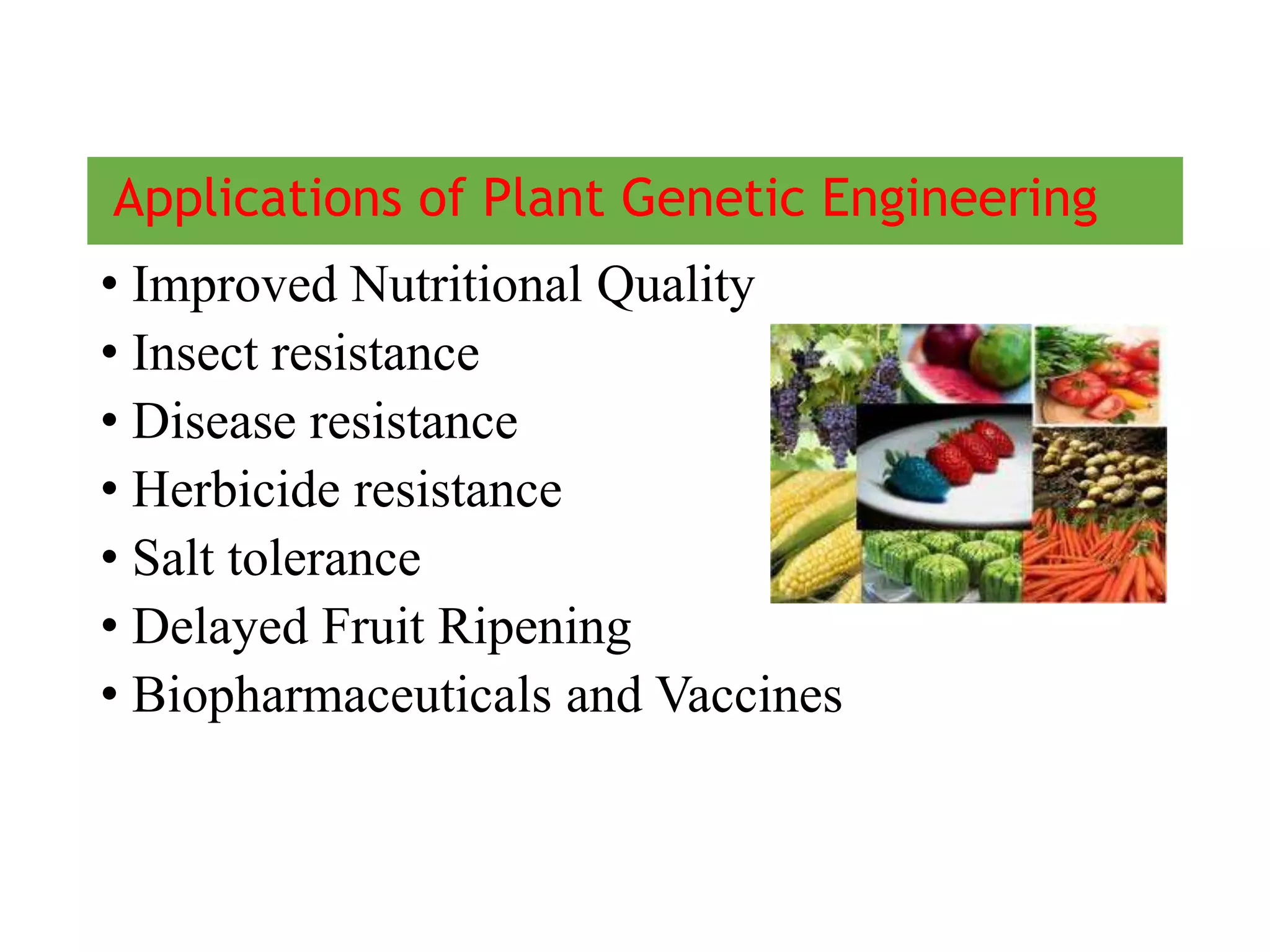 Applications of Plant Genetic Engineering

• Improved Nutritional Quality
• Insect resistance
• Disease resistance
• Herbicide resistance
• Salt tolerance
• Delayed Fruit Ripening
• Biopharmaceuticals and Vaccines